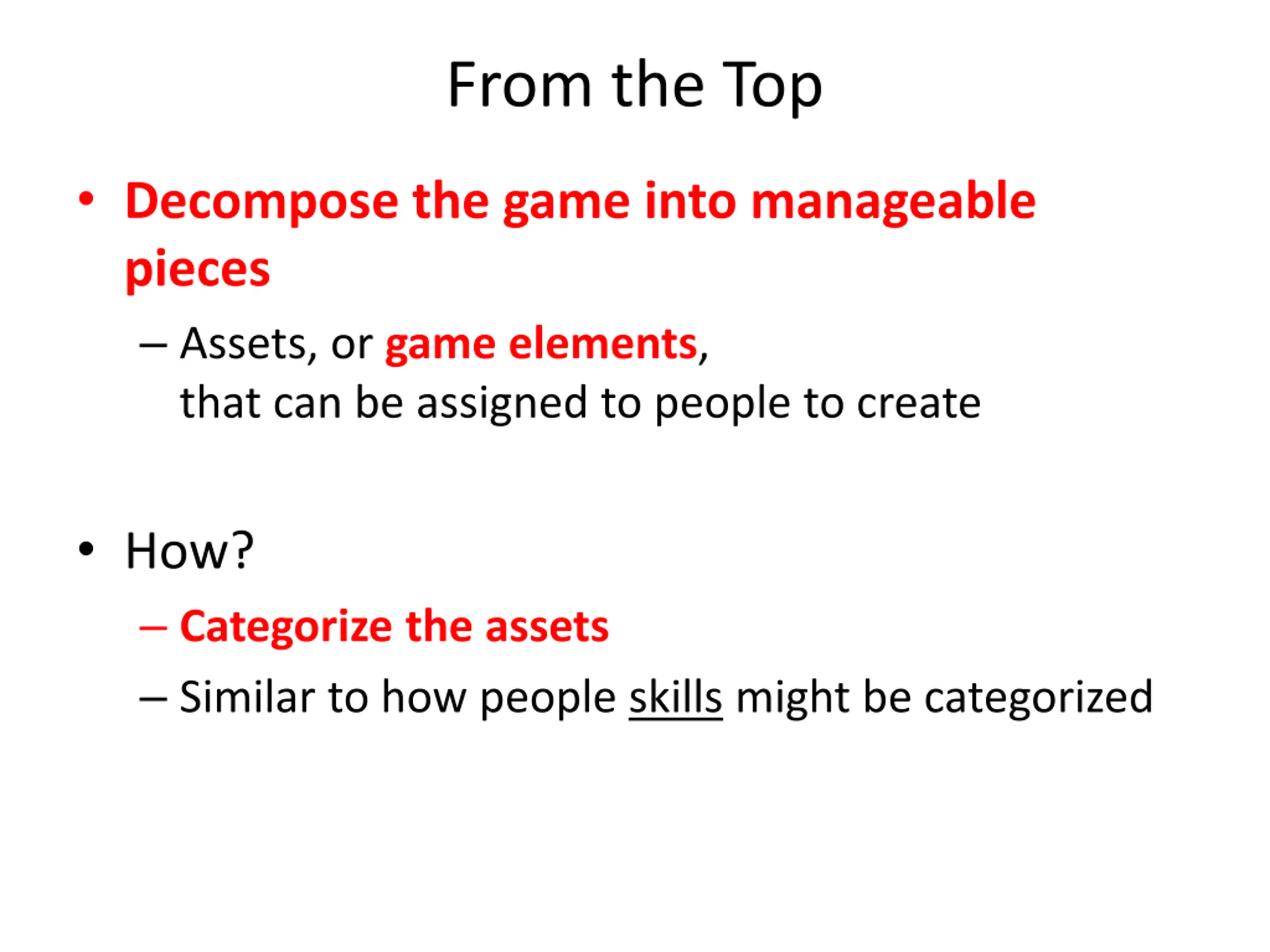 From the Top

• Decompose the game into manageable pieces

– Assets, or game elements, that can be assigned to people to create

• How?

– Categorize the assets

– Similar to how people skills might be categorized